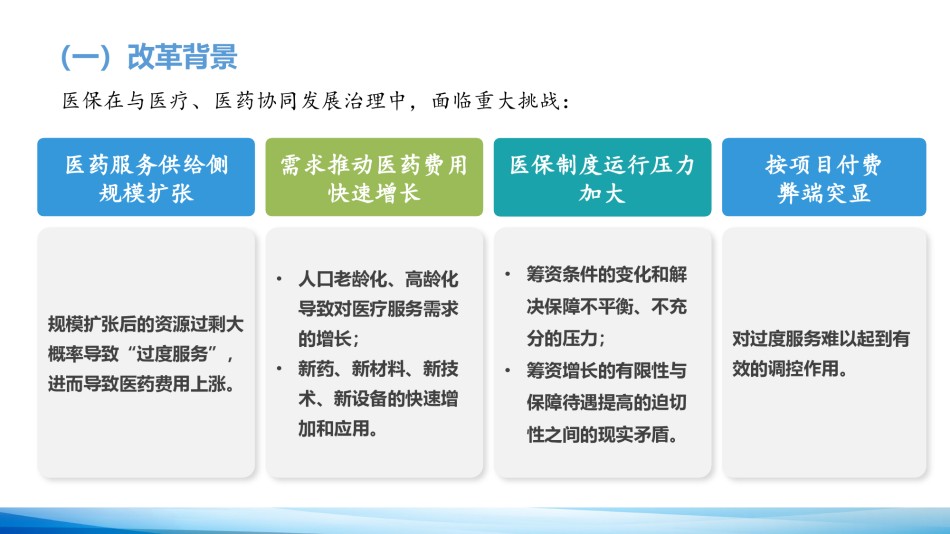 （一）改革背景

医保在与医疗、医药协同发展治理中，面临重大挑战：

医药服务供给侧规模扩张

规模扩张后的资源过剩大概率导致“过度服务”，进而导致医药费用上涨。

需求推动医药费用快速增长

• 人口老龄化、高龄化导致对医疗服务需求的增长；
• 新药、新材料、新技术、新设备的快速增加和应用。

医保制度运行压力加大

• 筹资条件的变化和解决保障不平衡、不充分的压力；
• 筹资增长的有限性与保障待遇提高的迫切性之间的现实矛盾。

按项目付费弊端突显

对过度服务难以起到有效的调控作用。